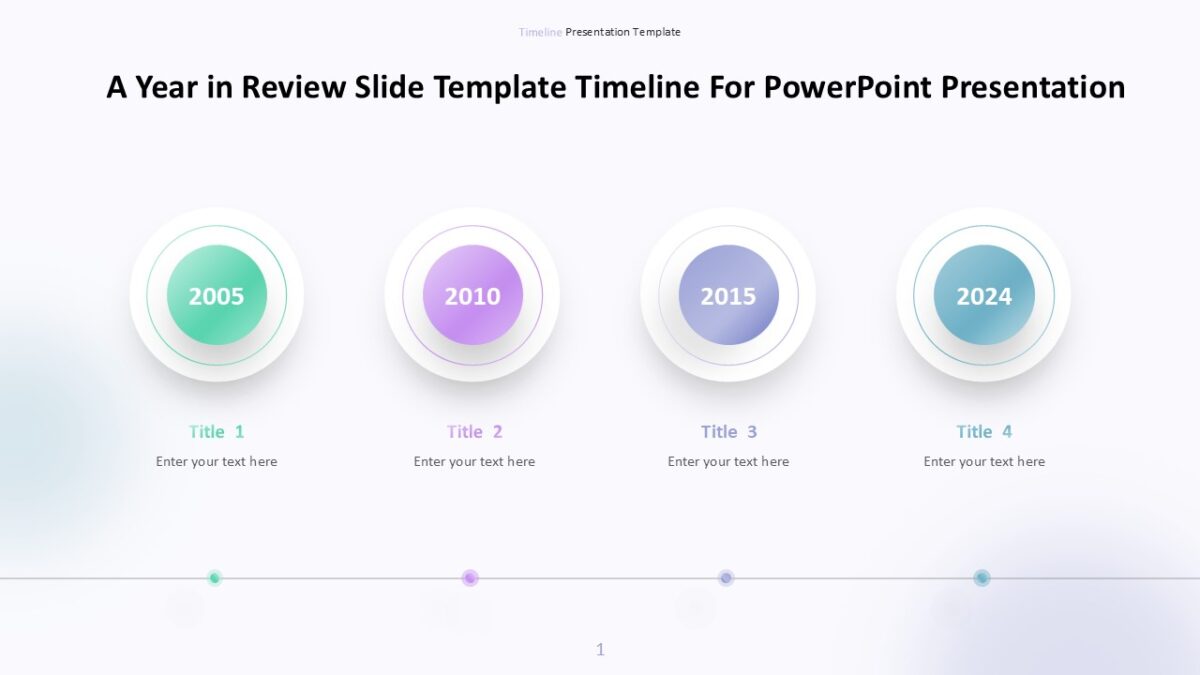 Timeline Presentation Template

A Year in Review Slide Template Timeline For PowerPoint Presentation

2005

Title 1

Enter your text here

2010

Title 2

Enter your text here

2015

Title 3

Enter your text here

2024

Title 4

Enter your text here

1